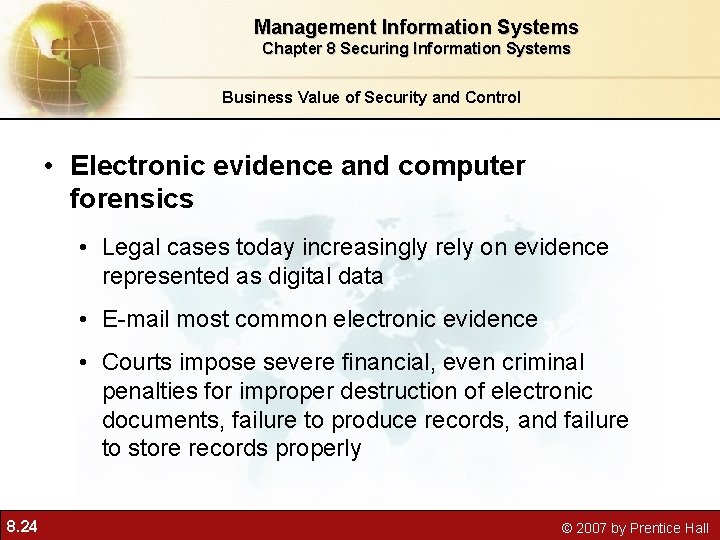 Management Information Systems
Chapter 8 Securing Information Systems

Business Value of Security and Control

• Electronic evidence and computer forensics

• Legal cases today increasingly rely on evidence represented as digital data

• E-mail most common electronic evidence

• Courts impose severe financial, even criminal penalties for improper destruction of electronic documents, failure to produce records, and failure to store records properly

8.24

© 2007 by Prentice Hall